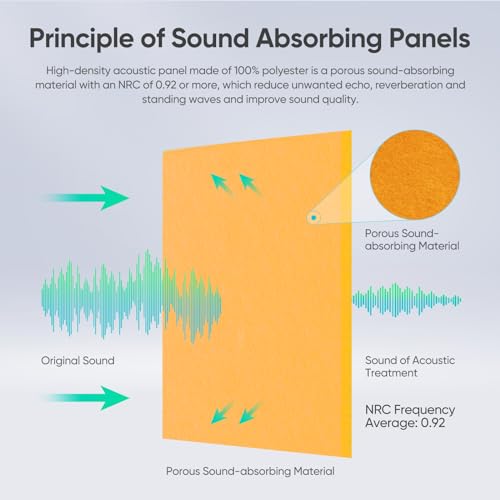 Principle of Sound Absorbing Panels

High-density acoustic panel made of 100% polyester is a porous sound-absorbing material with an NRC of 0.92 or more, which reduce unwanted echo, reverberation and standing waves and improve sound quality.

Porous Sound-absorbing Material

Original Sound

Sound of Acoustic Treatment

NRC Frequency Average: 0.92

Porous Sound-absorbing Material